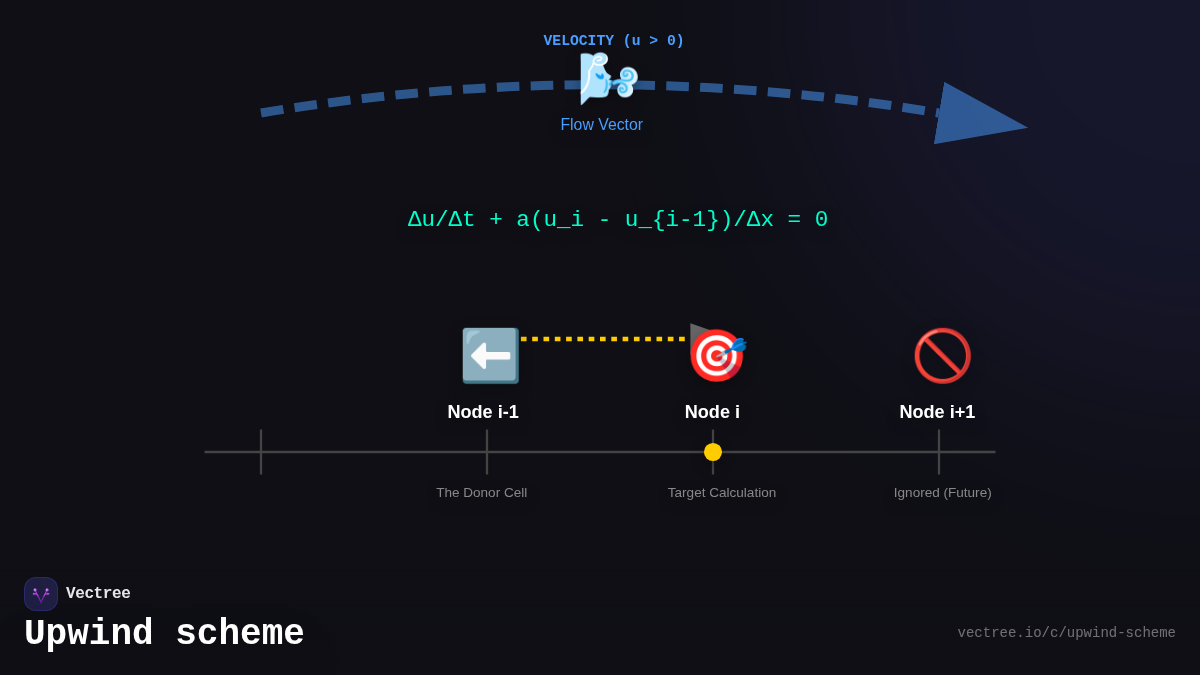 VELOCITY (u > 0)

Flow Vector

Δu/Δt + a(u_i - u_{i-1})/Δx = 0

Node i-1

Node i

Node i+1

The Donor Cell

Target Calculation

Ignored (Future)

Vectree

Upwind scheme

vectree.io/c/upwind-scheme